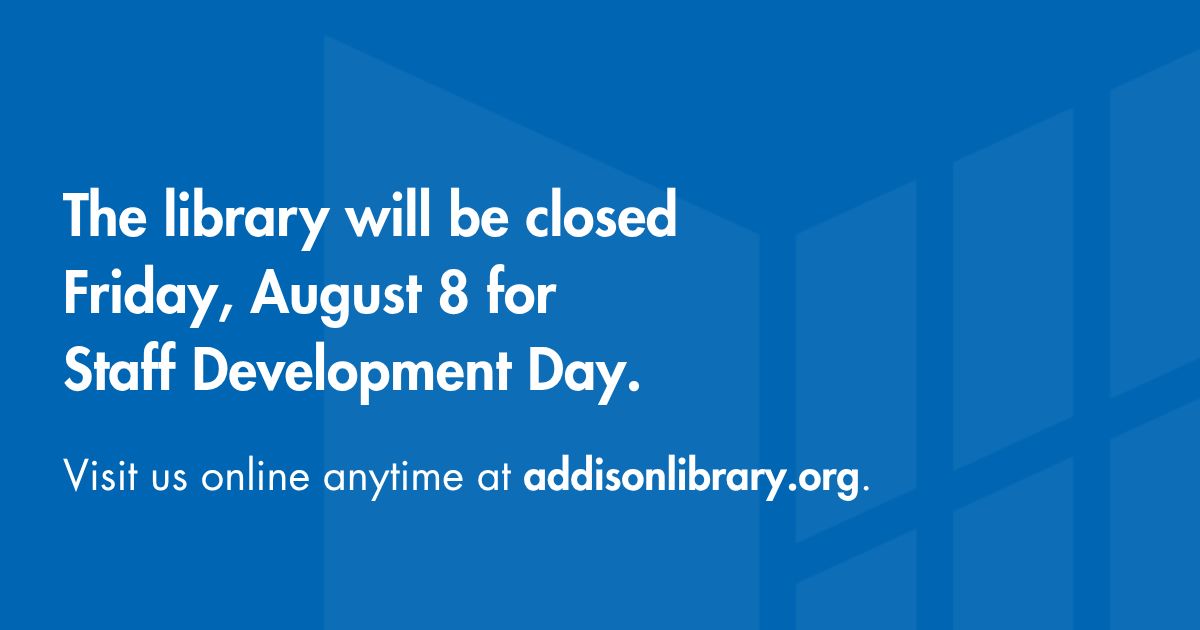 The library will be closed Friday, August 8 for Staff Development Day.

Visit us online anytime at addisonlibrary.org.